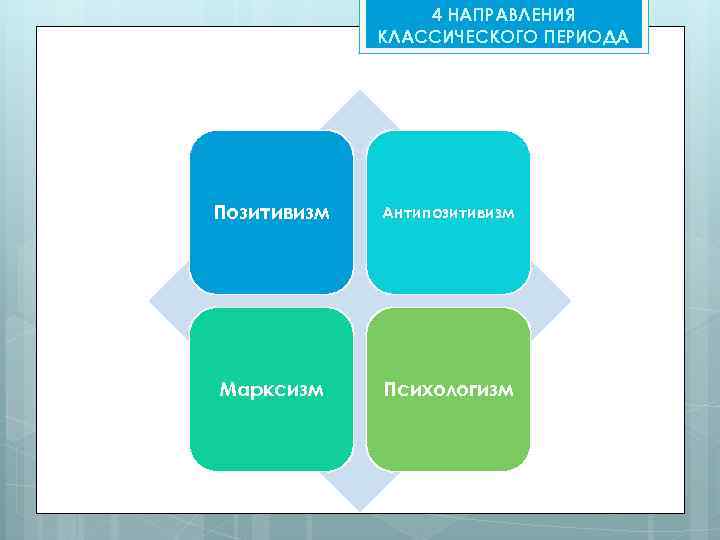 4 НАПРАВЛЕНИЯ КЛАССИЧЕСКОГО ПЕРИОДА

Позитивизм

Антипозитивизм

Марксизм

Психологизм